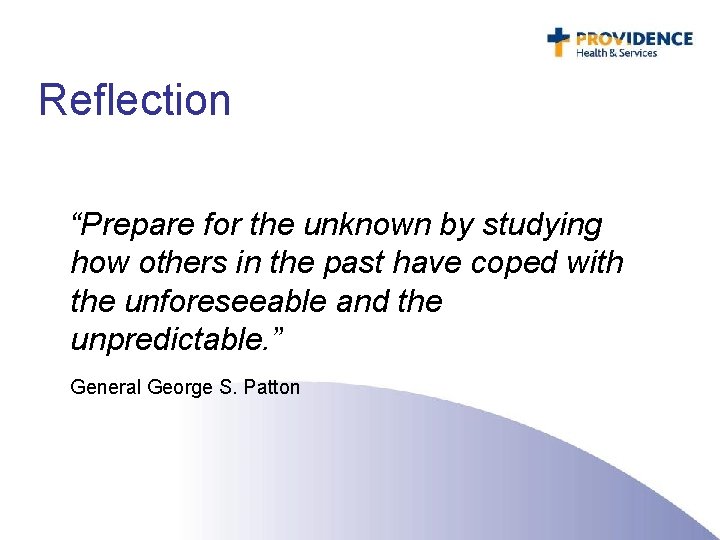 PROVIDENCE
Health & Services

Reflection

“Prepare for the unknown by studying how others in the past have coped with the unforeseeable and the unpredictable.”

General George S. Patton